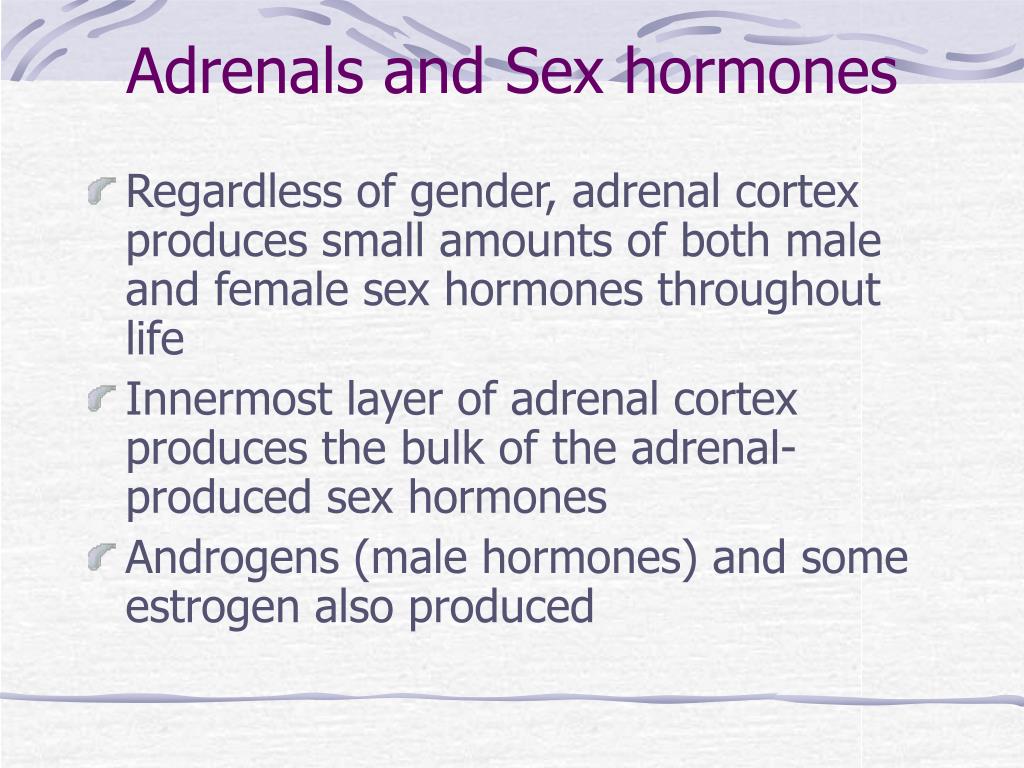 Adrenals and Sex hormones

Regardless of gender, adrenal cortex produces small amounts of both male and female sex hormones throughout life

Innermost layer of adrenal cortex produces the bulk of the adrenal-produced sex hormones

Androgens (male hormones) and some estrogen also produced